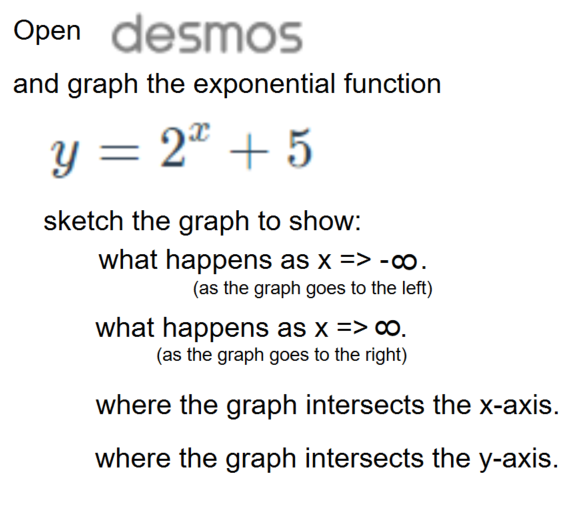 Open desmos

and graph the exponential function

$y = 2^x + 5$

sketch the graph to show:

what happens as x => -∞.
(as the graph goes to the left)

what happens as x => ∞.
(as the graph goes to the right)

where the graph intersects the x-axis.

where the graph intersects the y-axis.